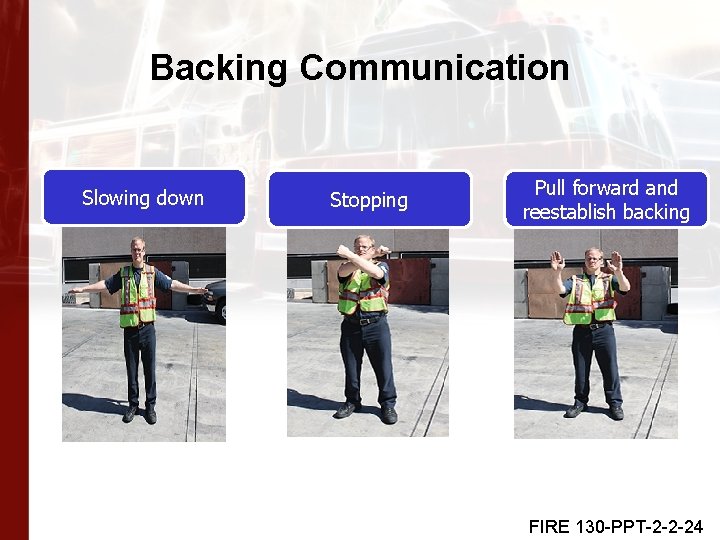 Backing Communication

Slowing down

Stopping

Pull forward and reestablish backing

FIRE 130-PPT-2-2-24